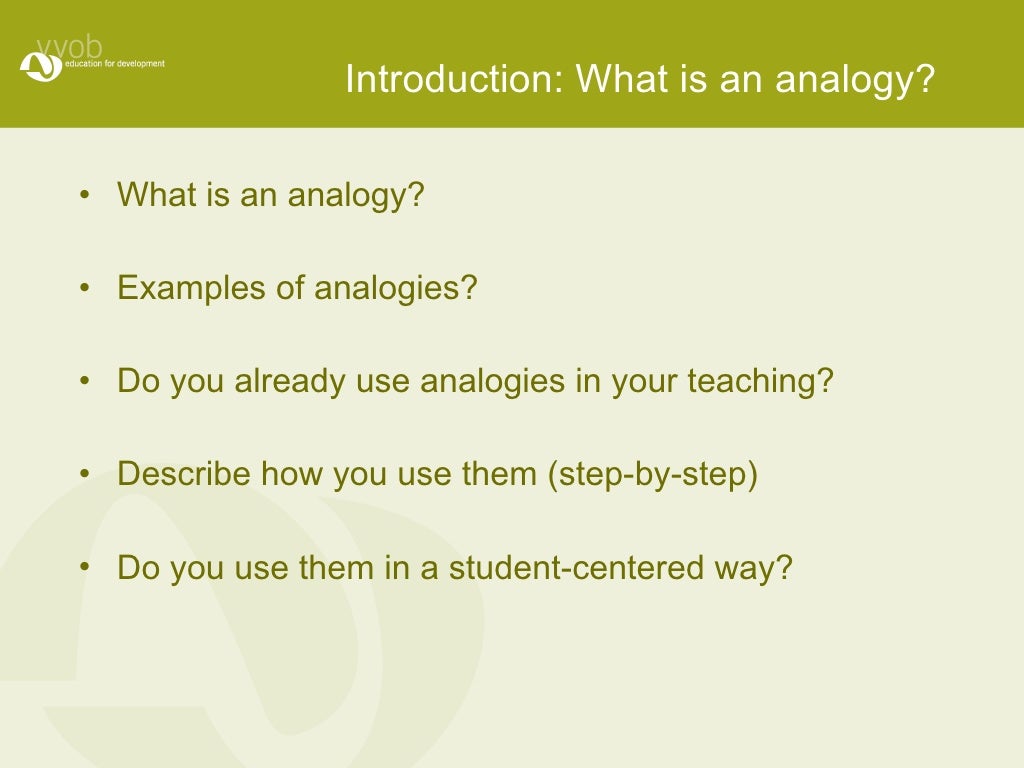 vvob
education for development

Introduction: What is an analogy?

• What is an analogy?

• Examples of analogies?

• Do you already use analogies in your teaching?

• Describe how you use them (step-by-step)

• Do you use them in a student-centered way?